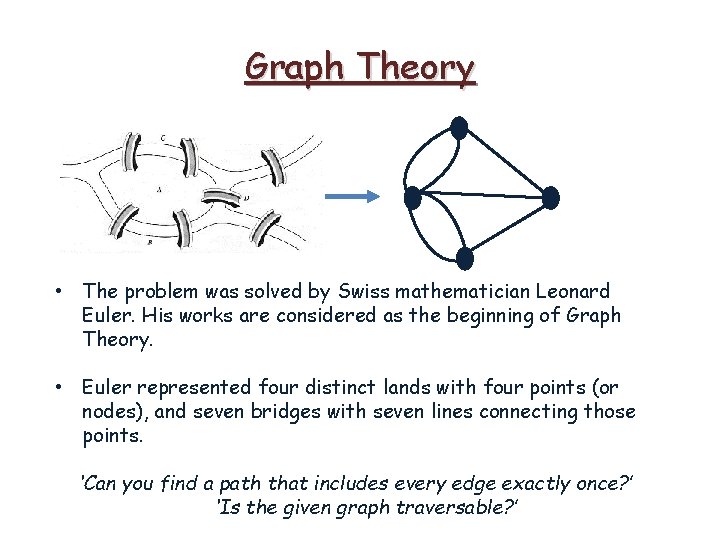 Graph Theory

C

A

D

B

• The problem was solved by Swiss mathematician Leonard Euler. His works are considered as the beginning of Graph Theory.

• Euler represented four distinct lands with four points (or nodes), and seven bridges with seven lines connecting those points.

'Can you find a path that includes every edge exactly once?'
'Is the given graph traversable?'